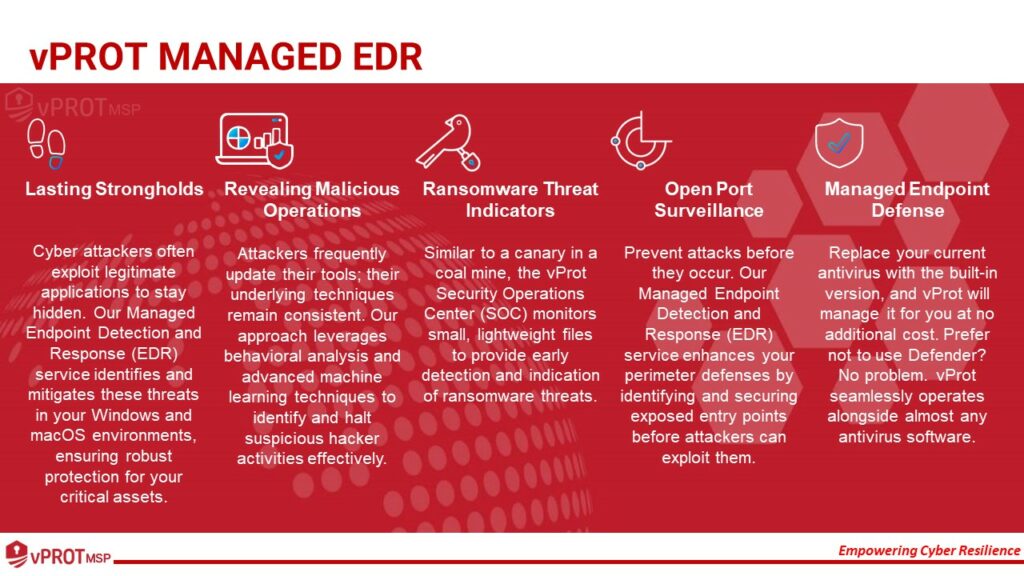 vPROT MANAGED EDR

vPROT MSP

Lasting Strongholds

Cyber attackers often exploit legitimate applications to stay hidden. Our Managed Endpoint Detection and Response (EDR) service identifies and mitigates these threats in your Windows and macOS environments, ensuring robust protection for your critical assets.

Revealing Malicious Operations

Attackers frequently update their tools; their underlying techniques remain consistent. Our approach leverages behavioral analysis and advanced machine learning techniques to identify and halt suspicious hacker activities effectively.

Ransomware Threat Indicators

Similar to a canary in a coal mine, the vProt Security Operations Center (SOC) monitors small, lightweight files to provide early detection and indication of ransomware threats.

Open Port Surveillance

Prevent attacks before they occur. Our Managed Endpoint Detection and Response (EDR) service enhances your perimeter defenses by identifying and securing exposed entry points before attackers can exploit them.

Managed Endpoint Defense

Replace your current antivirus with the built-in version, and vProt will manage it for you at no additional cost. Prefer not to use Defender? No problem. vProt seamlessly operates alongside almost any antivirus software.

vPROT MSP

Empowering Cyber Resilience